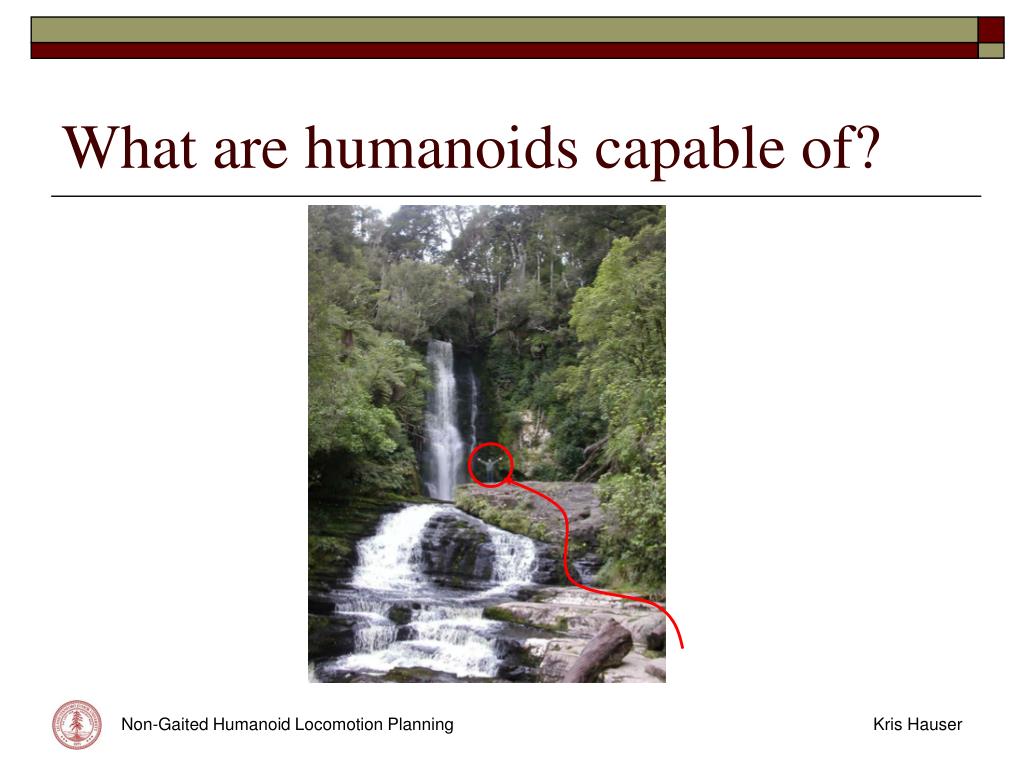 What are humanoids capable of?

Non-Gaited Humanoid Locomotion Planning

Kris Hauser